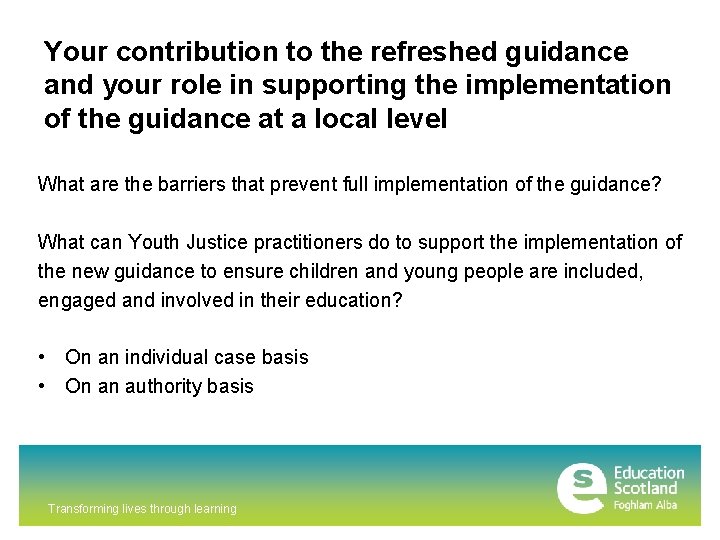 Your contribution to the refreshed guidance and your role in supporting the implementation of the guidance at a local level

What are the barriers that prevent full implementation of the guidance?

What can Youth Justice practitioners do to support the implementation of the new guidance to ensure children and young people are included, engaged and involved in their education?

• On an individual case basis
• On an authority basis

Transforming lives through learning

Education Scotland
Foghlam Alba